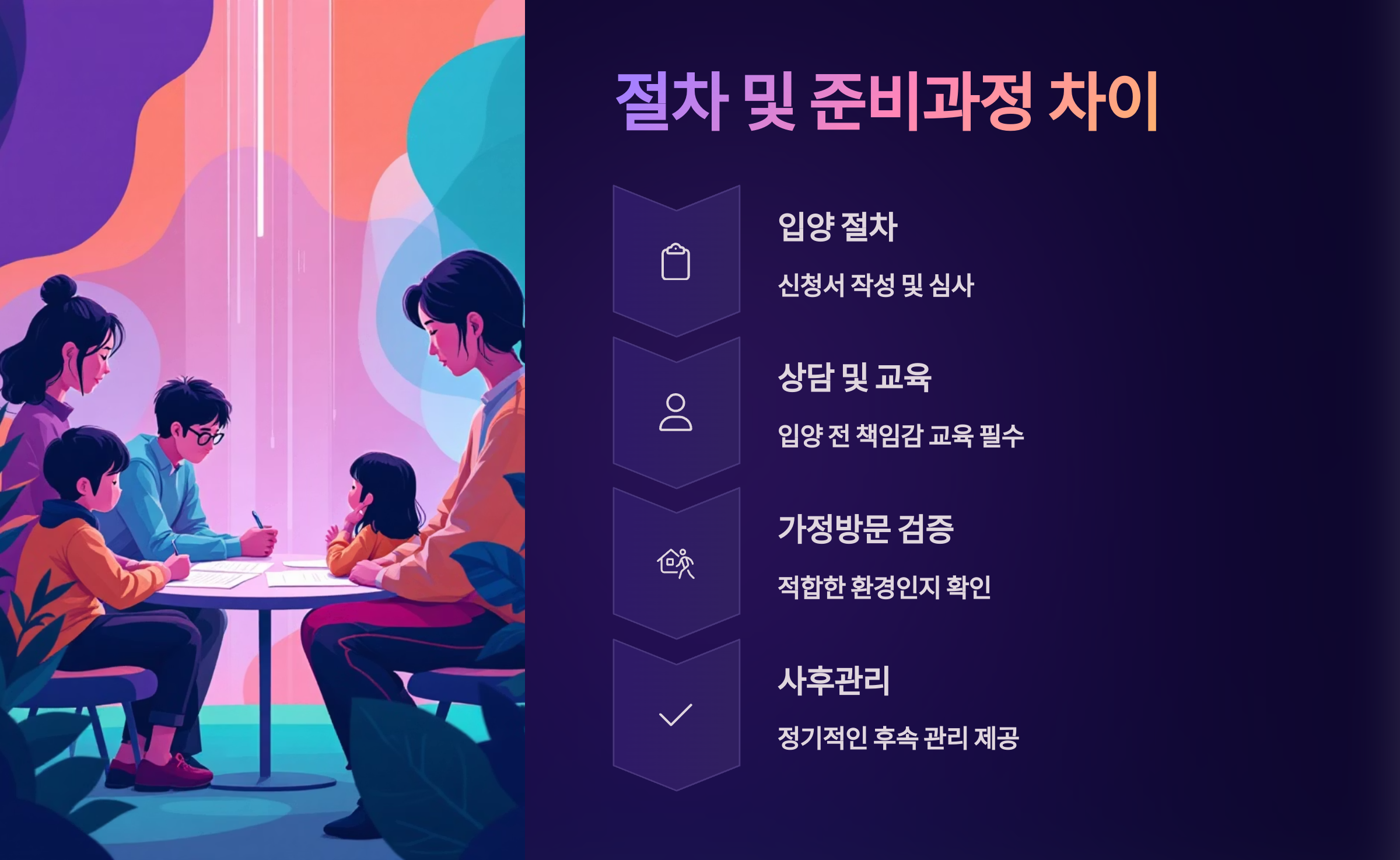 절차 및 준비과정 차이

입양 절차

신청서 작성 및 심사

상담 및 교육

입양 전 책임감 교육 필수

가정방문 검증

적합한 환경인지 확인

사후관리

정기적인 후속 관리 제공